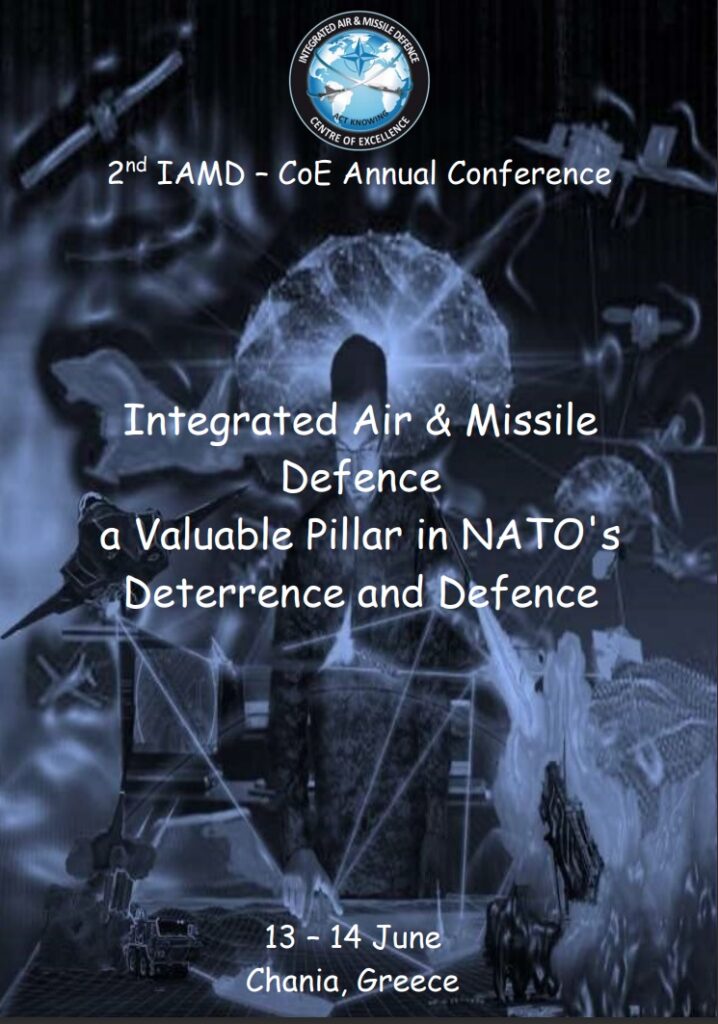 INTEGRATED AIR & MISSILE DEFENCE
ACT KNOWING
CENTRE OF EXCELLENCE

2$^{nd}$ IAMD – CoE Annual Conference

Integrated Air & Missile Defence
a Valuable Pillar in NATO's Deterrence and Defence

13 – 14 June
Chania, Greece